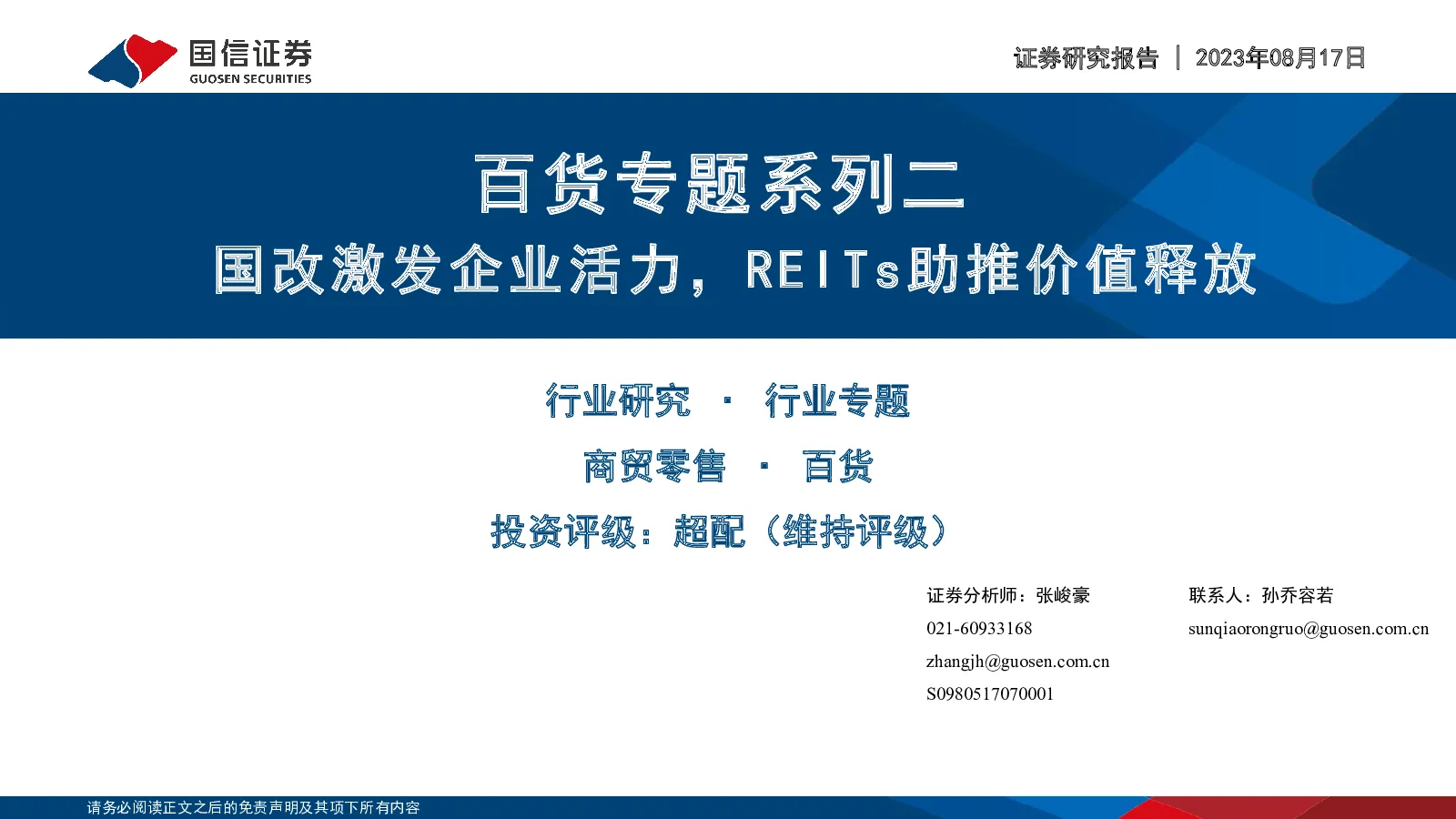 国信证券
GUOSEN SECURITIES

证券研究报告 | 2023年08月17日

百货专题系列二

国改激发企业活力，REITs助推价值释放

行业研究 · 行业专题

商贸零售 · 百货

投资评级：超配（维持评级）

证券分析师：张峻豪
021-60933168
zhangjh@guosen.com.cn
S0980517070001

联系人：孙乔容若
sunqiaorongruo@guosen.com.cn

请务必阅读正文之后的免责声明及其项下所有内容